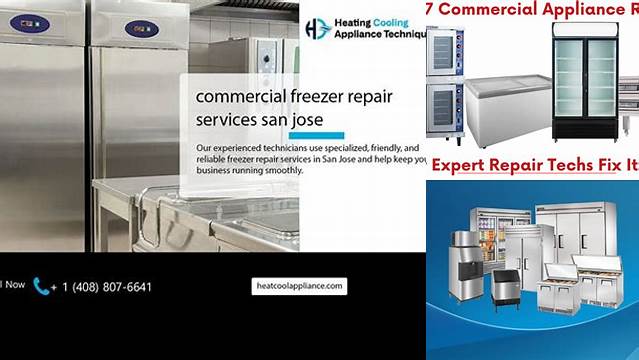 Heating Cooling Appliance Techniqu

commercial freezer repair services san jose

Our experienced technicians use specialized, friendly, and reliable freezer repair services in San Jose and help keep you business running smoothly.

l Now + 1 (408) 807-6641

heatcoolappliance.com

7 Commercial Appliance R

Expert Repair Techs Fix It